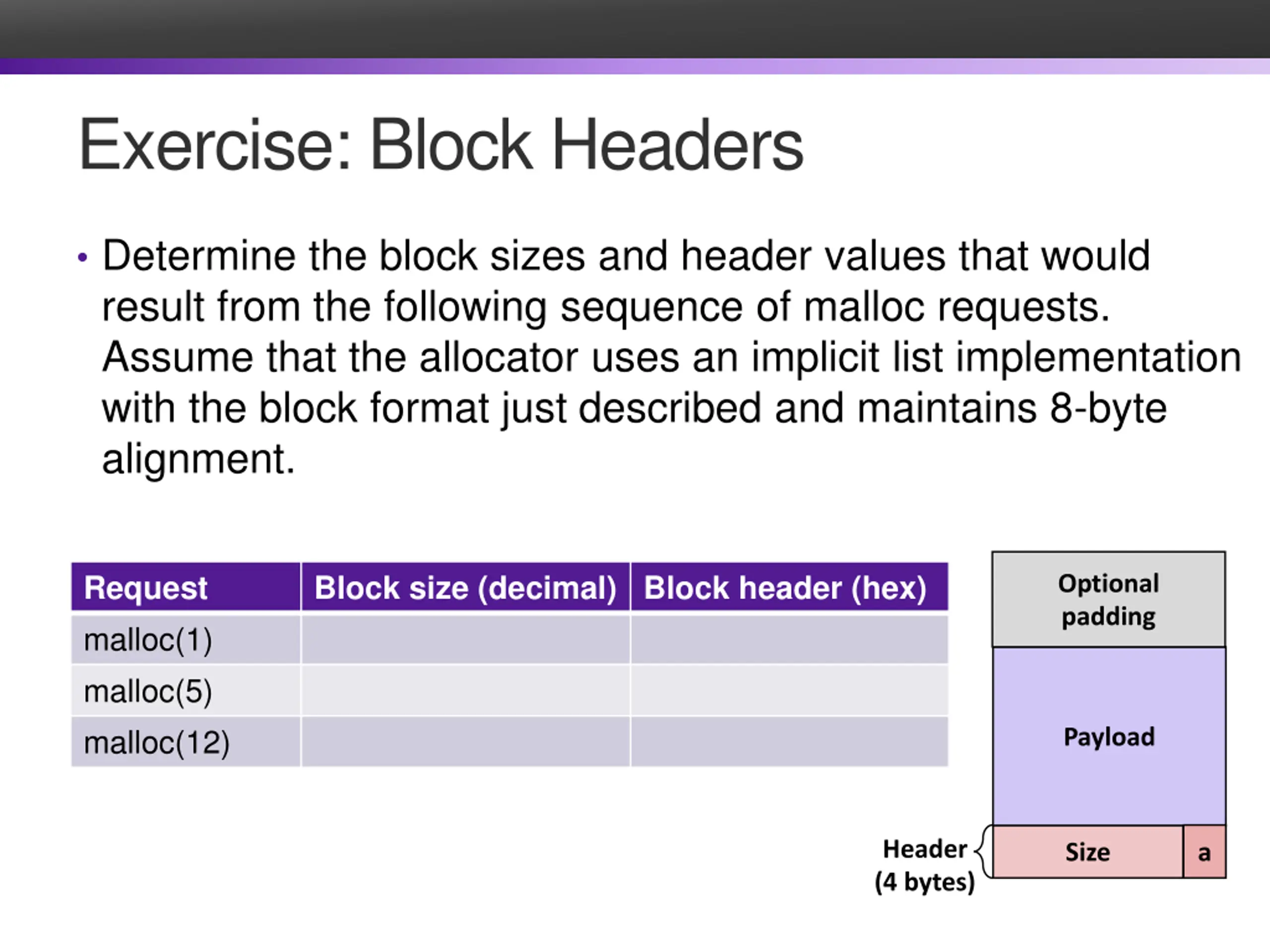 Exercise: Block Headers

• Determine the block sizes and header values that would result from the following sequence of malloc requests. Assume that the allocator uses an implicit list implementation with the block format just described and maintains 8-byte alignment.

| Request | Block size (decimal) | Block header (hex) |
|---|---|---|
| malloc(1) | | |
| malloc(5) | | |
| malloc(12) | | |

Optional padding

Payload

Header (4 bytes)

Size

a